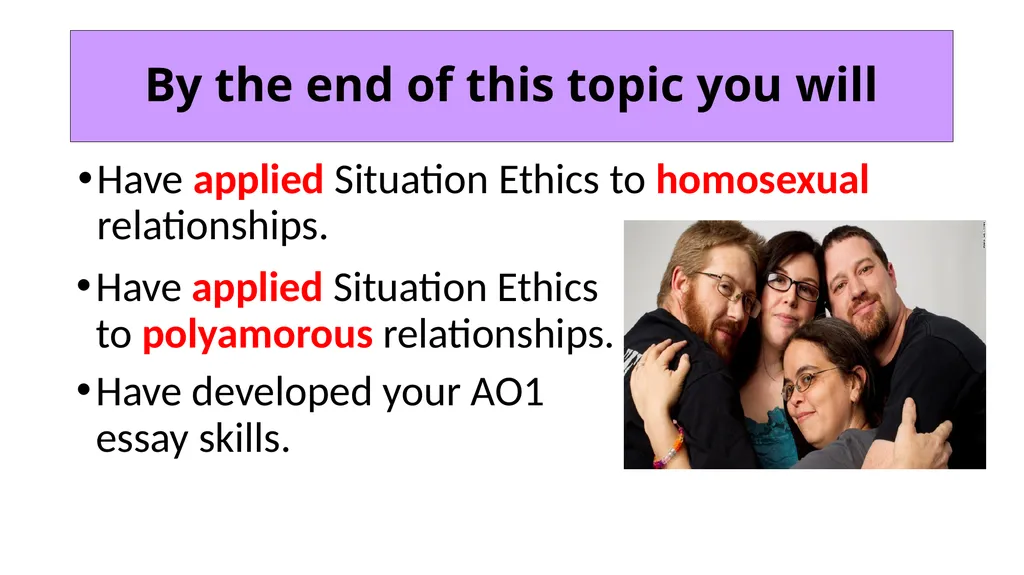 By the end of this topic you will

• Have applied Situation Ethics to homosexual relationships.

• Have applied Situation Ethics to polyamorous relationships.

• Have developed your AO1 essay skills.